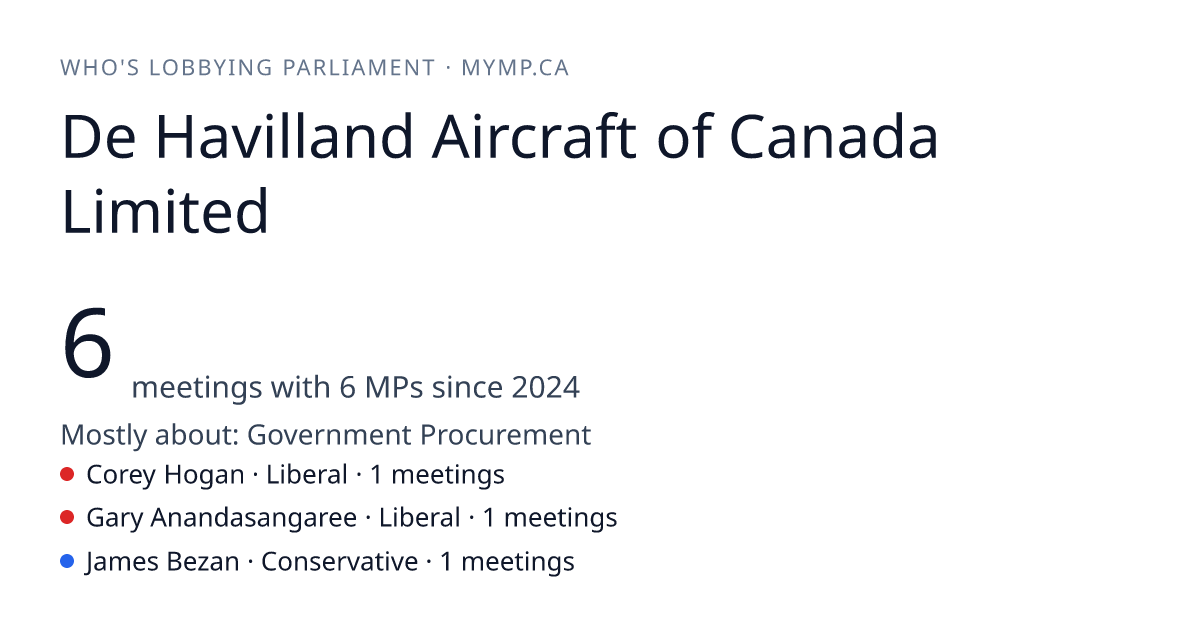 WHO'S LOBBYING PARLIAMENT · MYMP.CA

De Havilland Aircraft of Canada Limited

6 meetings with 6 MPs since 2024

Mostly about: Government Procurement

Corey Hogan · Liberal · 1 meetings

Gary Anandasangaree · Liberal · 1 meetings

James Bezan · Conservative · 1 meetings